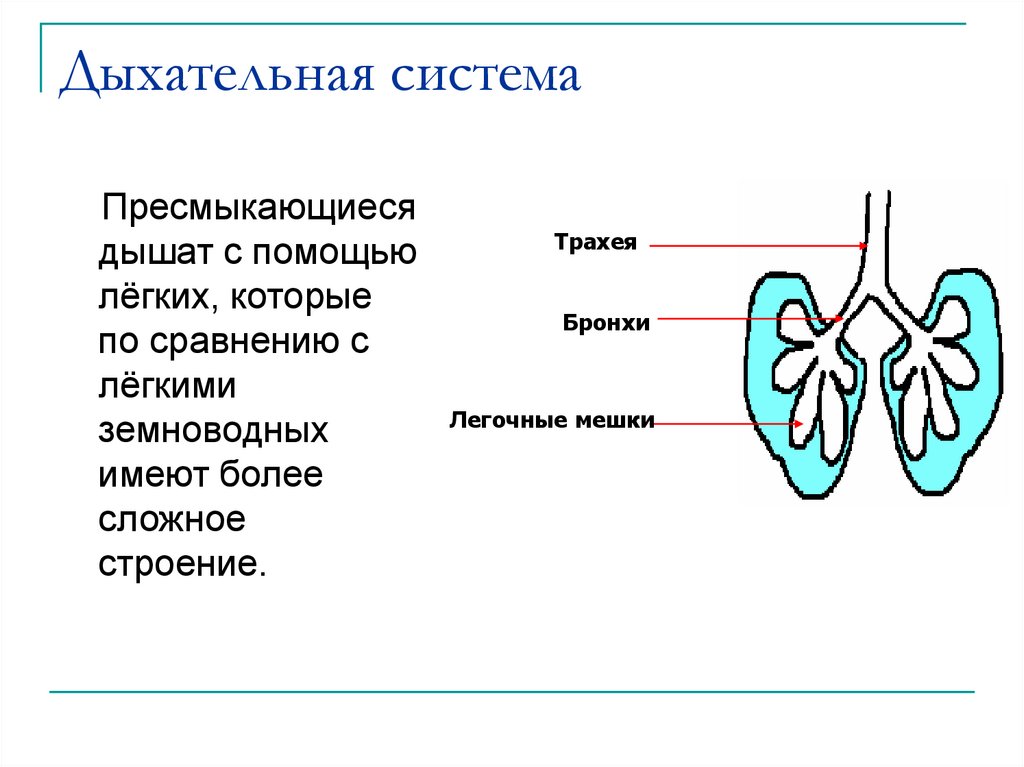 Дыхательная система

Пресмыкающиеся дышат с помощью лёгких, которые по сравнению с лёгкими земноводных имеют более сложное строение.

Трахея

Бронхи

Легочные мешки